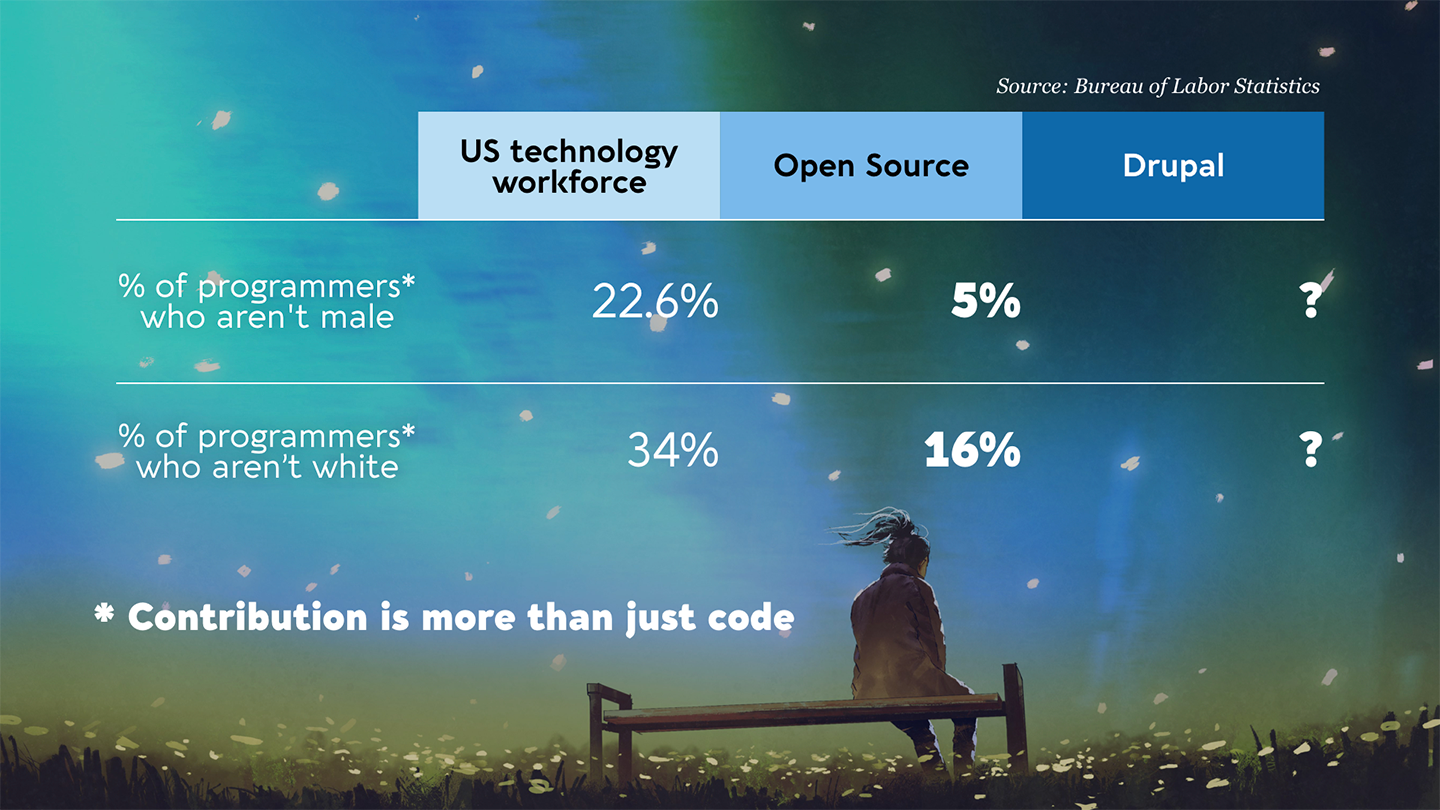 Source: Bureau of Labor Statistics

| | US technology workforce | Open Source | Drupal |
|---|---|---|---|
| % of programmers* who aren't male | 22.6% | 5% | ? |
| % of programmers* who aren't white | 34% | 16% | ? |

* Contribution is more than just code